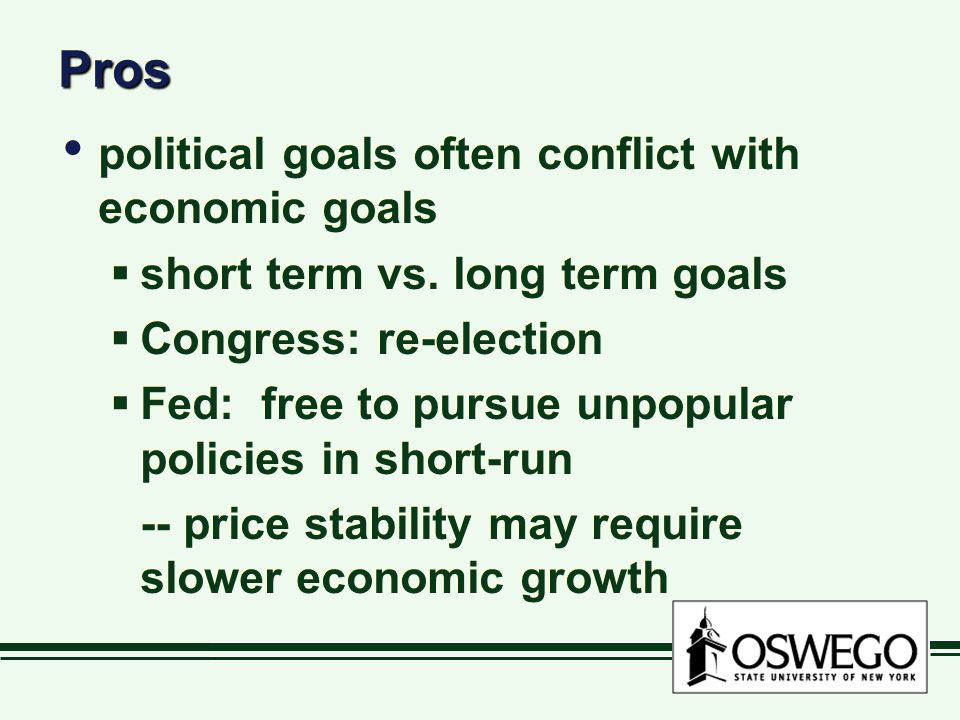 Pros

• political goals often conflict with economic goals

▪ short term vs. long term goals

▪ Congress: re-election

▪ Fed: free to pursue unpopular policies in short-run

-- price stability may require slower economic growth

OSWEGO
STATE UNIVERSITY OF NEW YORK